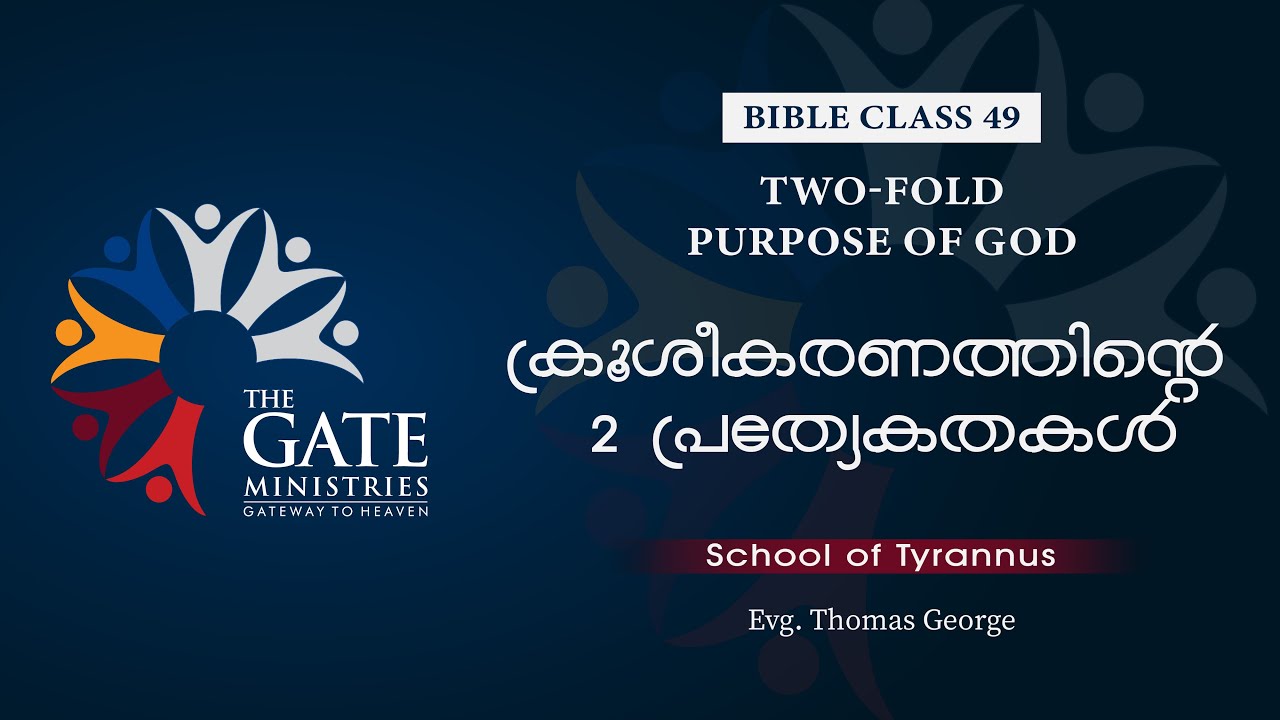 THE GATE MINISTRIES
GATEWAY TO HEAVEN

BIBLE CLASS 49

TWO-FOLD PURPOSE OF GOD

ക്രൂശീകരണത്തിന്റെ 2 പ്രത്യേകതകൾ

School of Tyrannus

Evg. Thomas George